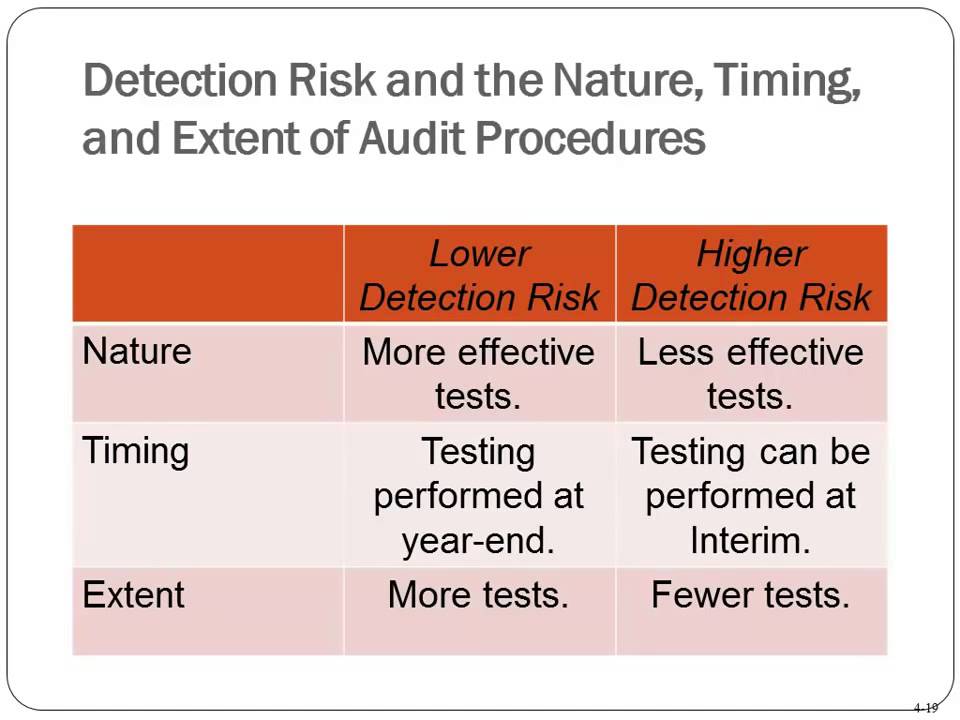 Detection Risk and the Nature, Timing, and Extent of Audit Procedures

| | Lower Detection Risk | Higher Detection Risk |
|---|---|---|
| Nature | More effective tests. | Less effective tests. |
| Timing | Testing performed at year-end. | Testing can be performed at Interim. |
| Extent | More tests. | Fewer tests. |

4-19